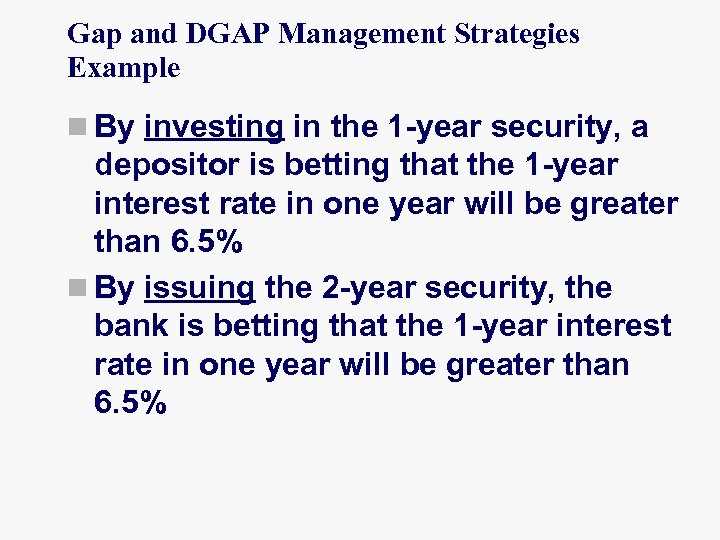 Gap and DGAP Management Strategies Example

By investing in the 1-year security, a depositor is betting that the 1-year interest rate in one year will be greater than 6.5%

By issuing the 2-year security, the bank is betting that the 1-year interest rate in one year will be greater than 6.5%